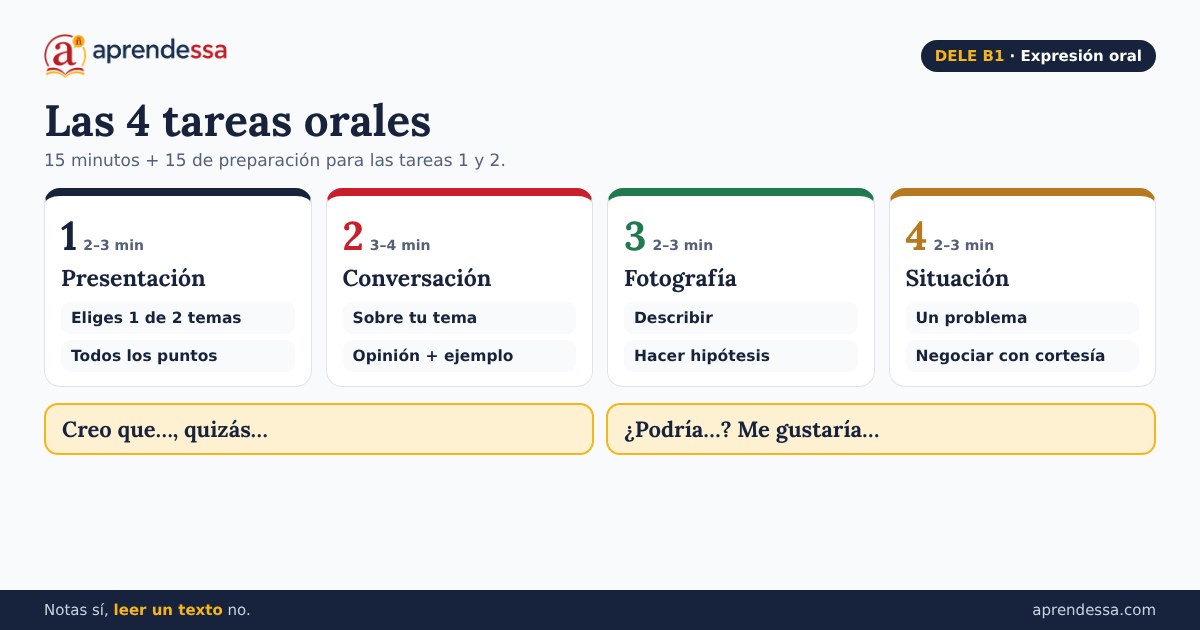 aprendessa

DELE B1 · Expresión oral

Las 4 tareas orales

15 minutos + 15 de preparación para las tareas 1 y 2.

1 2–3 min
Presentación
Eliges 1 de 2 temas
Todos los puntos

2 3–4 min
Conversación
Sobre tu tema
Opinión + ejemplo

3 2–3 min
Fotografía
Describir
Hacer hipótesis

4 2–3 min
Situación
Un problema
Negociar con cortesía

Creo que..., quizás...

¿Podría...? Me gustaría...

Notas sí, leer un texto no.

aprendessa.com